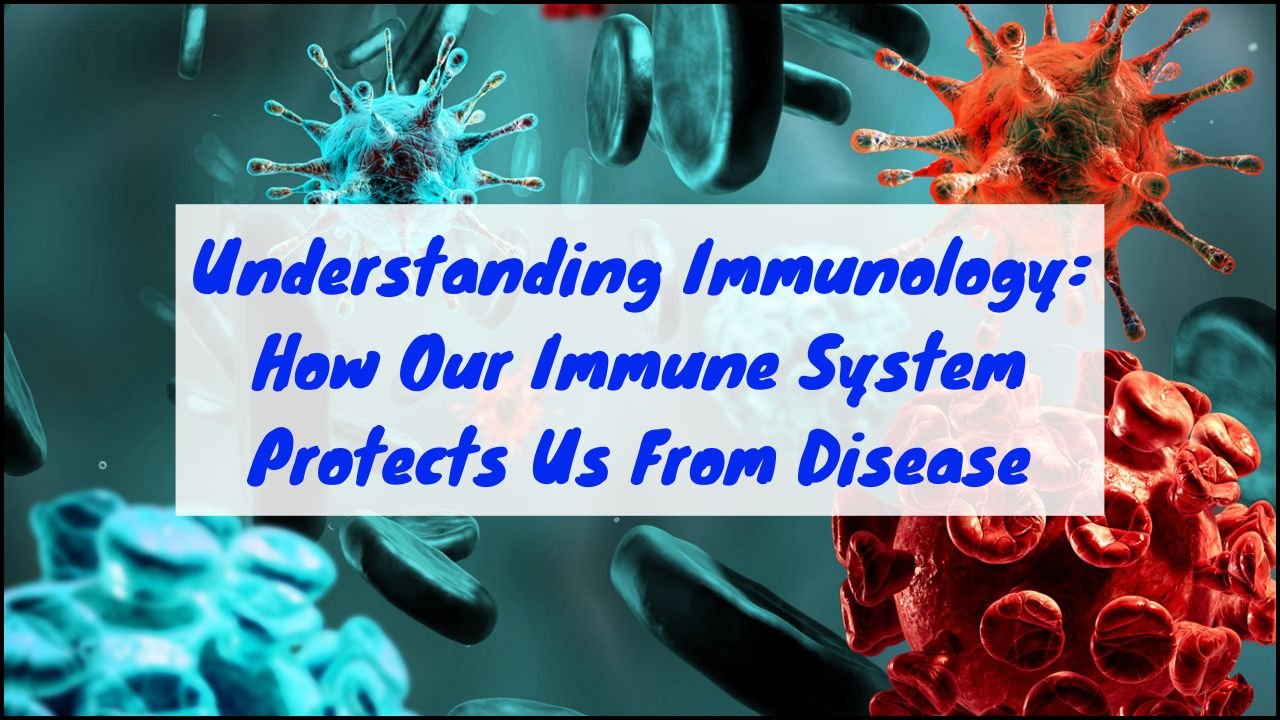 Understanding Immunology: How Our Immune System Protects Us From Disease